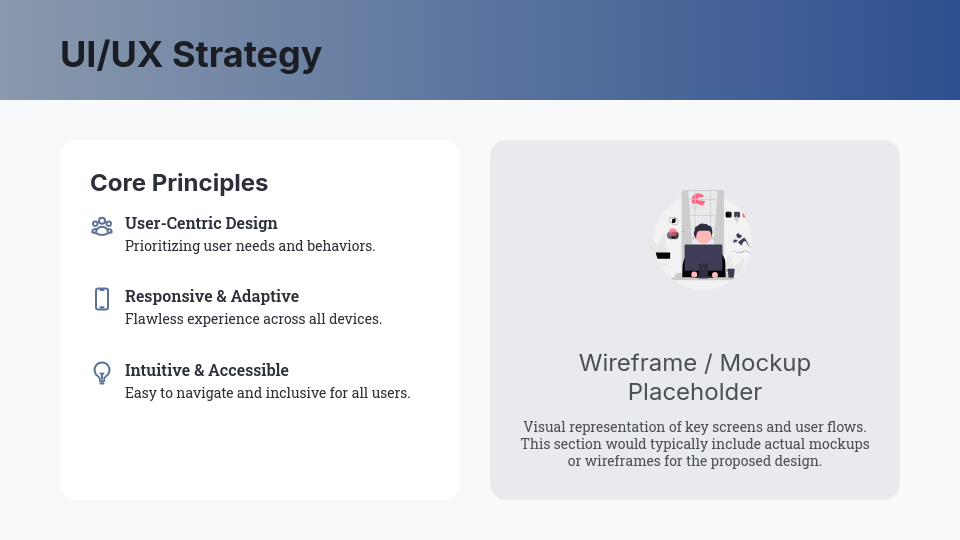 UI/UX Strategy

Core Principles

User-Centric Design
Prioritizing user needs and behaviors.

Responsive & Adaptive
Flawless experience across all devices.

Intuitive & Accessible
Easy to navigate and inclusive for all users.

Wireframe / Mockup Placeholder

Visual representation of key screens and user flows. This section would typically include actual mockups or wireframes for the proposed design.